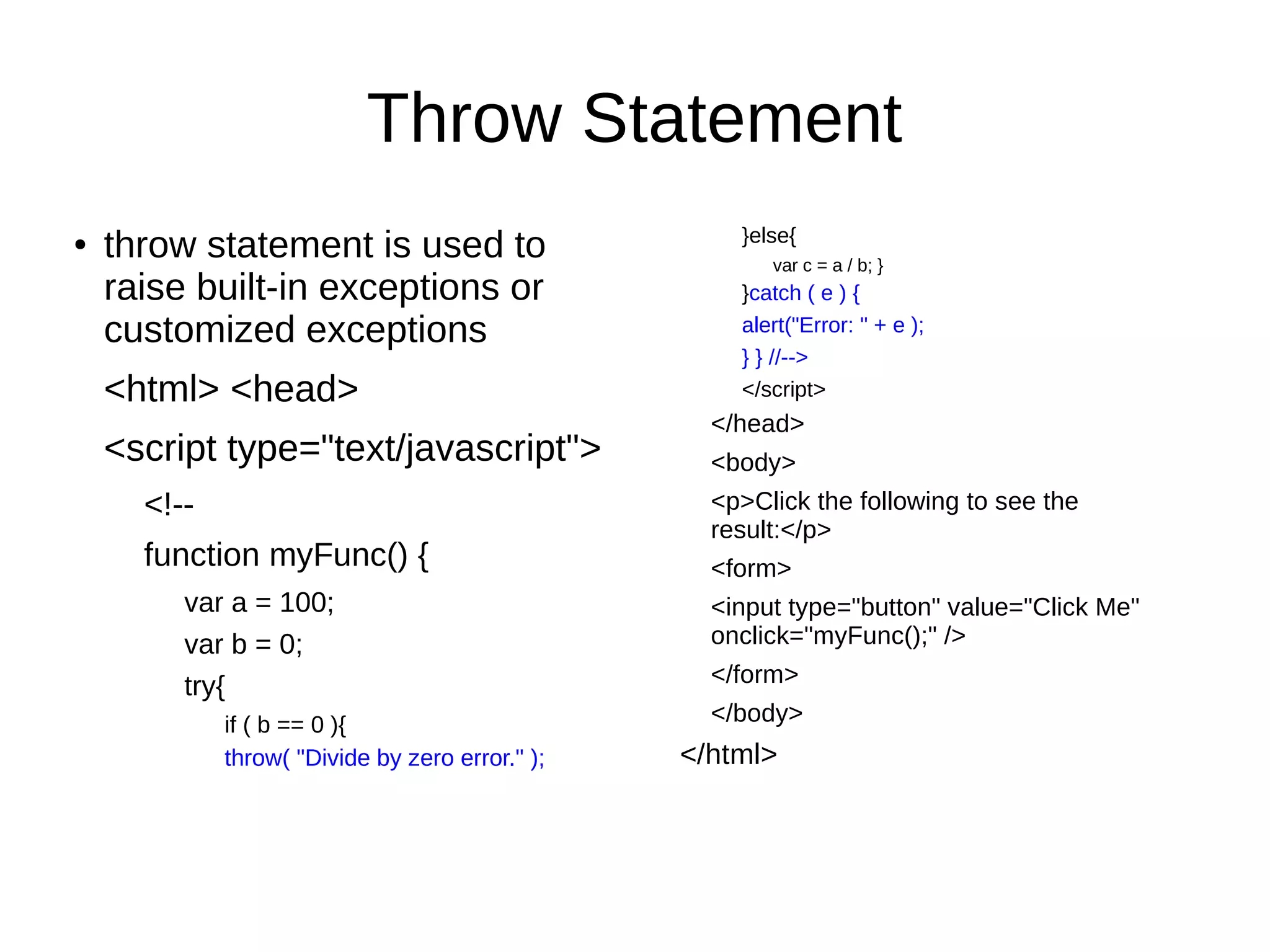 Throw Statement

• throw statement is used to raise built-in exceptions or customized exceptions

<html> <head>

<script type="text/javascript">

<!--

function myFunc() {

var a = 100;

var b = 0;

try{

if ( b == 0 ){
throw( "Divide by zero error." );

}else{

var c = a / b; }

}catch ( e ) {

alert("Error: " + e );

} } //-->

</script>

</head>

<body>

<p>Click the following to see the result:</p>

<form>

<input type="button" value="Click Me" onclick="myFunc();" />

</form>

</body>

</html>